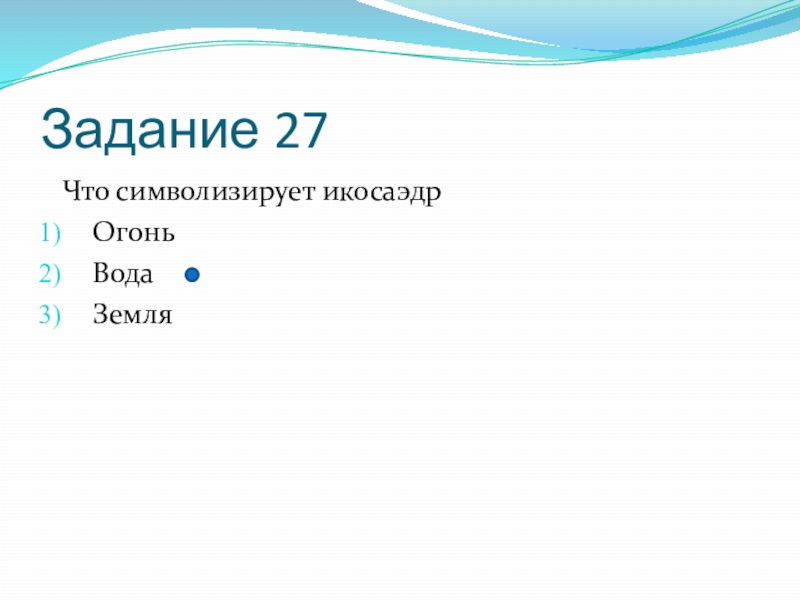 Задание 27

Что символизирует икосаэдр

1) Огонь
2) Вода
3) Земля